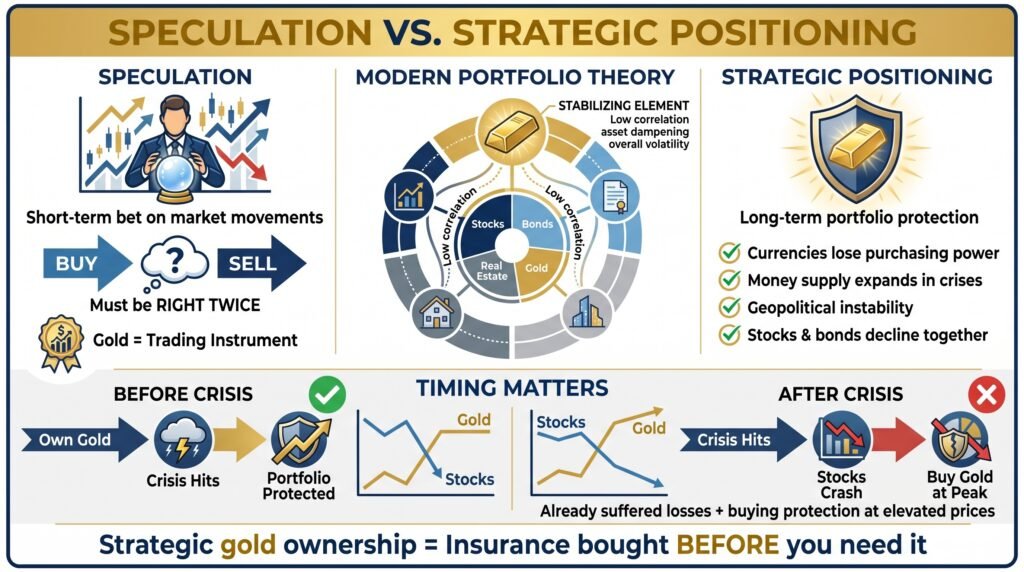 SPECULATION VS. STRATEGIC POSITIONING

SPECULATION

Short-term bet on market movements

BUY

?

SELL

Must be RIGHT TWICE

Gold = Trading Instrument

MODERN PORTFOLIO THEORY

STABILIZING ELEMENT
Low correlation asset dampening overall volatility

Low correlation

Low correlation

Stocks

Bonds

Real Estate

Gold

STRATEGIC POSITIONING

Long-term portfolio protection

Currencies lose purchasing power

Money supply expands in crises

Geopolitical instability

Stocks & bonds decline together

BEFORE CRISIS

Own Gold

Crisis Hits

Portfolio Protected

TIMING MATTERS

Gold

Stocks

Stocks

Gold

AFTER CRISIS

Crisis Hits

Stocks Crash

Buy Gold at Peak

Already suffered losses + buying protection at elevated prices

Strategic gold ownership = Insurance bought BEFORE you need it